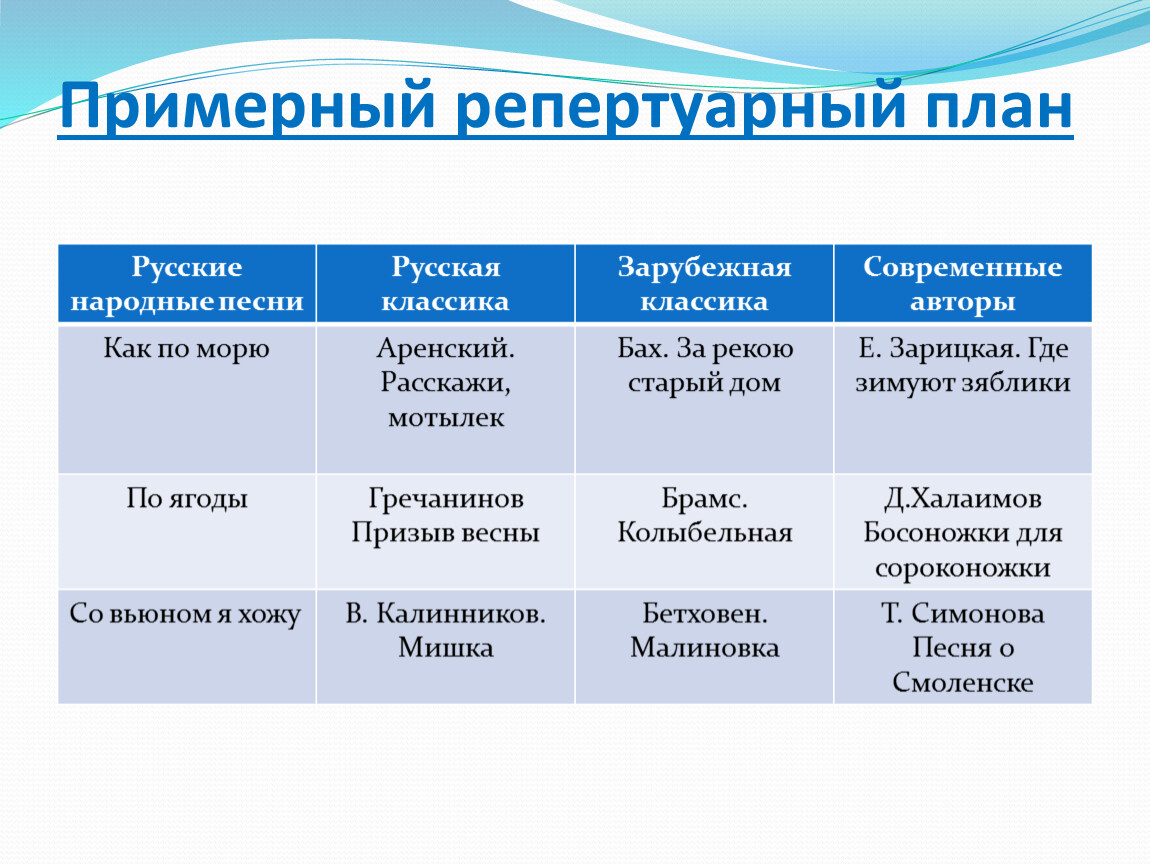 Примерный репертуарный план

| Русские народные песни | Русская классика | Зарубежная классика | Современные авторы |
|---|---|---|---|
| Как по морю | Аренский. Расскажи, мотылек | Бах. За рекою старый дом | Е. Зарицкая. Где зимуют зяблики |
| По ягоды | Гречанинов Призыв весны | Брамс. Колыбельная | Д.Халаимов Босоножки для сороконожки |
| Со вьюном я хожу | В. Калинников. Мишка | Бетховен. Малиновка | Т. Симонова Песня о Смоленске |